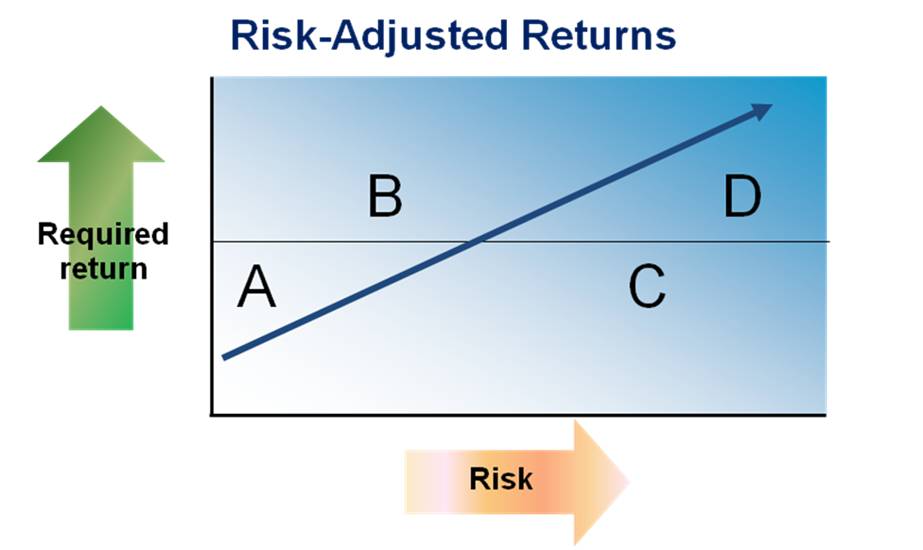 Risk-Adjusted Returns

Required return

B

D

A

C

Risk